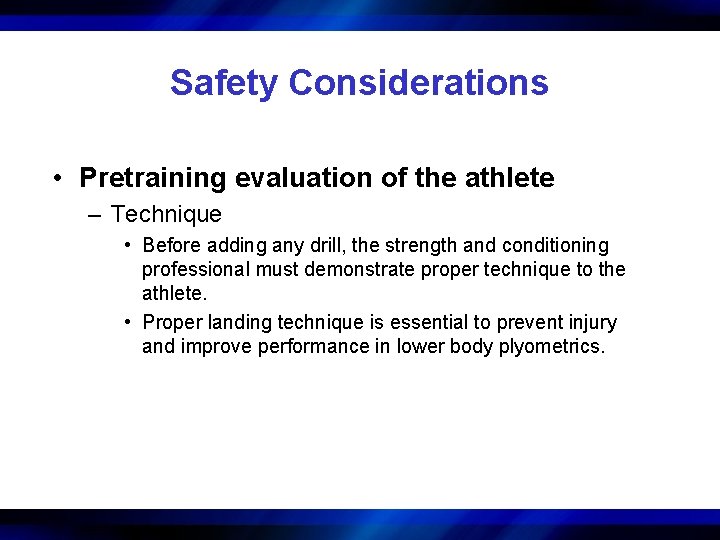 Safety Considerations

• Pretraining evaluation of the athlete

– Technique

• Before adding any drill, the strength and conditioning professional must demonstrate proper technique to the athlete.

• Proper landing technique is essential to prevent injury and improve performance in lower body plyometrics.